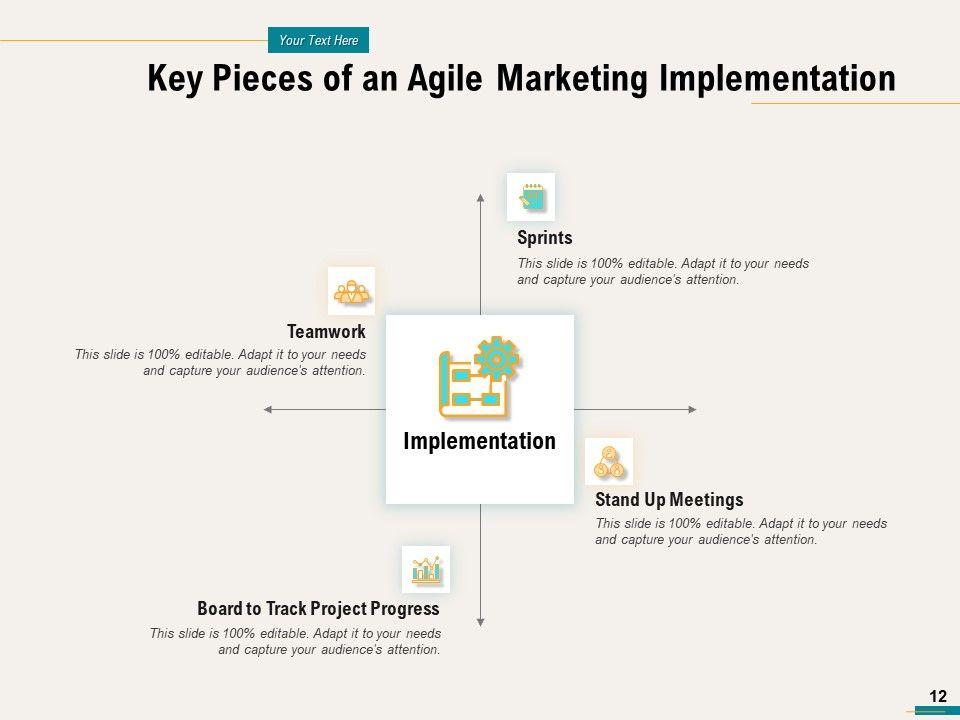 Your Text Here

Key Pieces of an Agile Marketing Implementation

Sprints
This slide is 100% editable. Adapt it to your needs and capture your audience's attention.

Teamwork
This slide is 100% editable. Adapt it to your needs and capture your audience's attention.

Implementation

Stand Up Meetings
This slide is 100% editable. Adapt it to your needs and capture your audience's attention.

Board to Track Project Progress
This slide is 100% editable. Adapt it to your needs and capture your audience's attention.

12